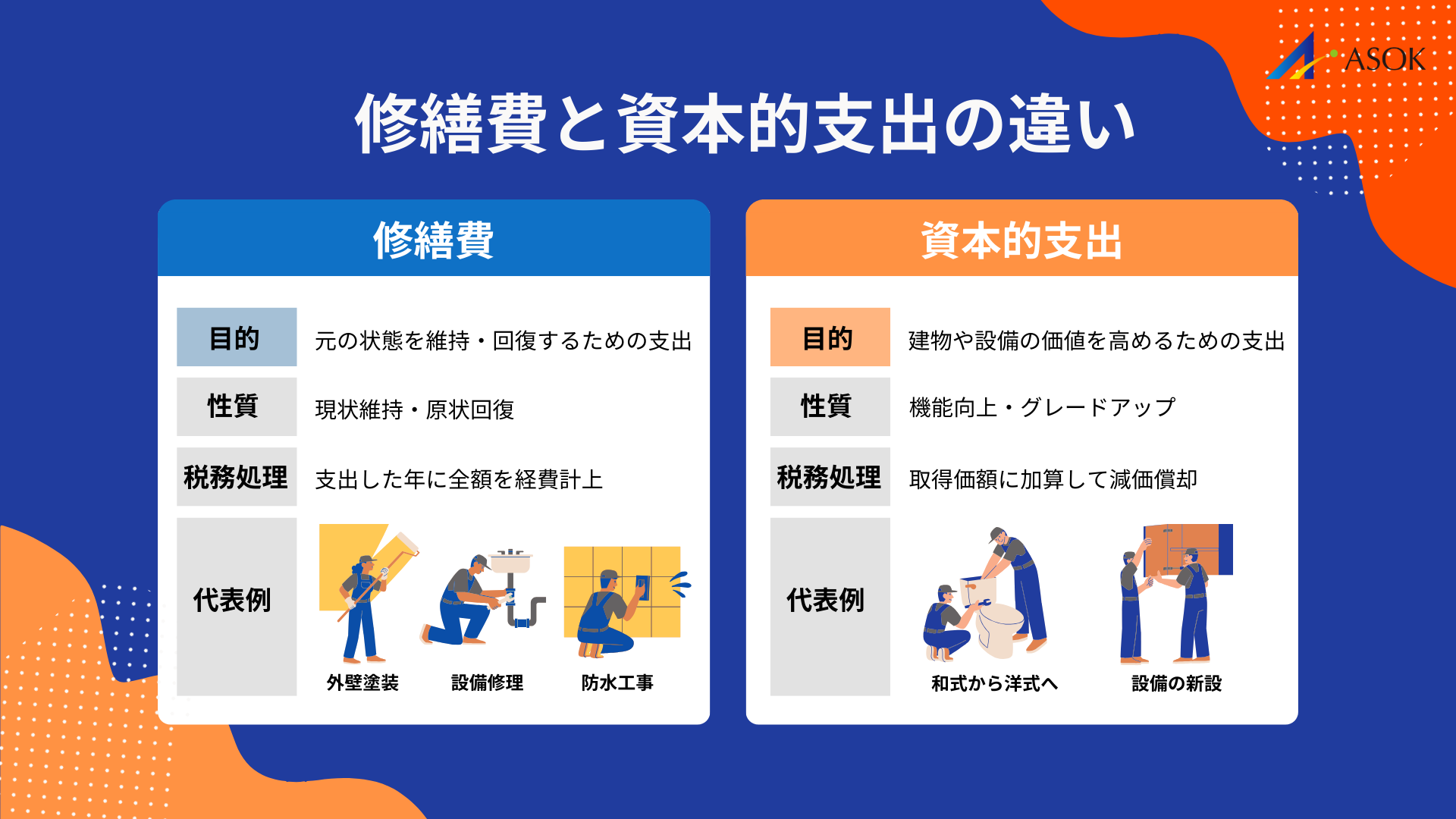 ASOK

修繕費と資本的支出の違い

修繕費

| 目的 | 元の状態を維持・回復するための支出 |
|---|---|
| 性質 | 現状維持・原状回復 |
| 税務処理 | 支出した年に全額を経費計上 |
| 代表例 | 外壁塗装　設備修理　防水工事 |

資本的支出

| 目的 | 建物や設備の価値を高めるための支出 |
|---|---|
| 性質 | 機能向上・グレードアップ |
| 税務処理 | 取得価額に加算して減価償却 |
| 代表例 | 和式から洋式へ　設備の新設 |